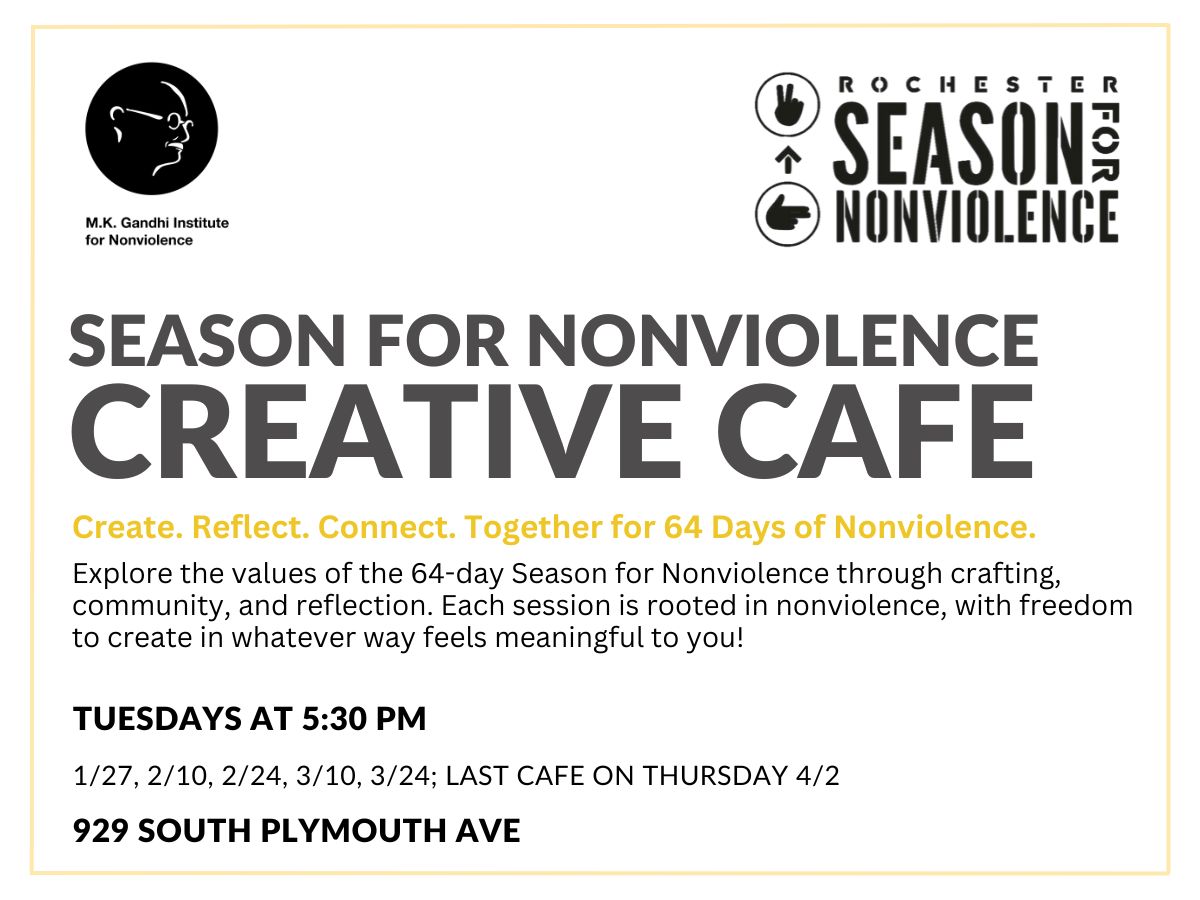 M.K. Gandhi Institute for Nonviolence

ROCHESTER SEASON FOR NONVIOLENCE

SEASON FOR NONVIOLENCE CREATIVE CAFE

Create. Reflect. Connect. Together for 64 Days of Nonviolence.

Explore the values of the 64-day Season for Nonviolence through crafting, community, and reflection. Each session is rooted in nonviolence, with freedom to create in whatever way feels meaningful to you!

TUESDAYS AT 5:30 PM

1/27, 2/10, 2/24, 3/10, 3/24; LAST CAFE ON THURSDAY 4/2

929 SOUTH PLYMOUTH AVE